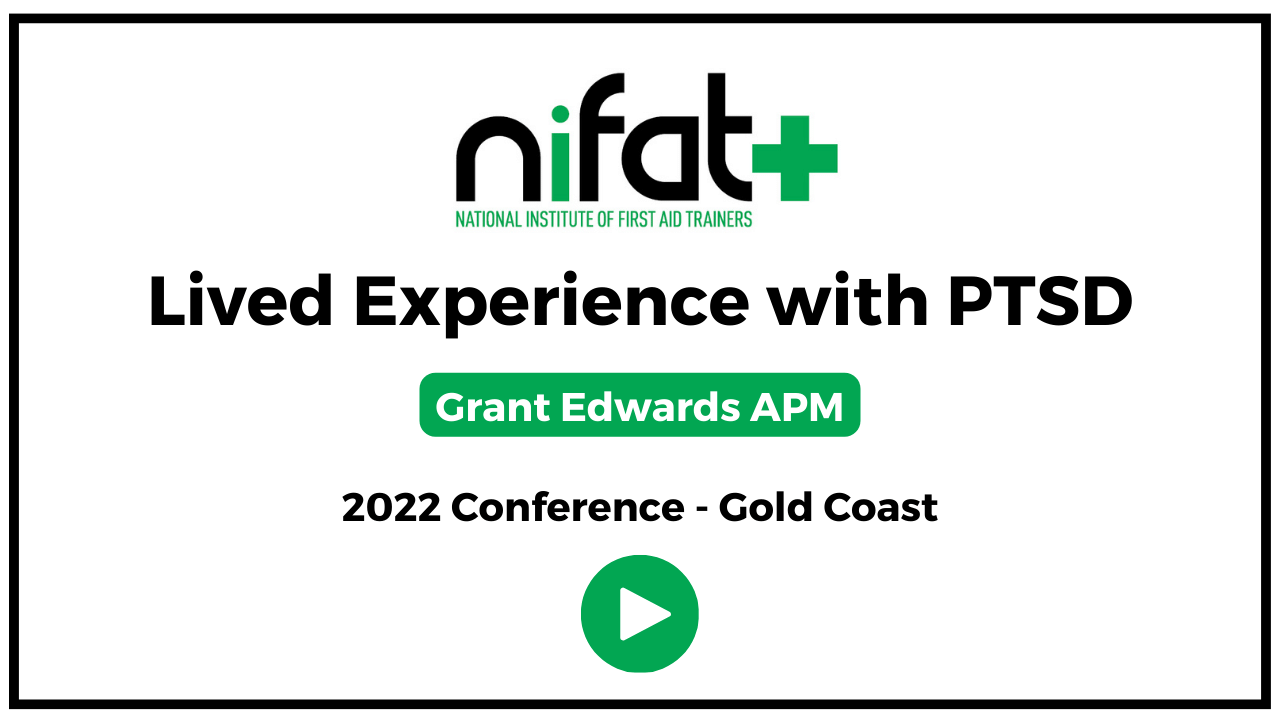 nifat+
NATIONAL INSTITUTE OF FIRST AID TRAINERS

Lived Experience with PTSD

Grant Edwards APM

2022 Conference - Gold Coast